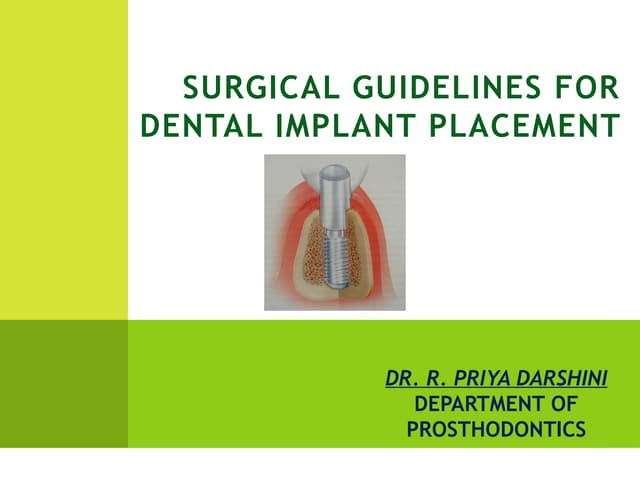 SURGICAL GUIDELINES FOR DENTAL IMPLANT PLACEMENT

DR. R. PRIYA DARSHINI
DEPARTMENT OF PROSTHODONTICS